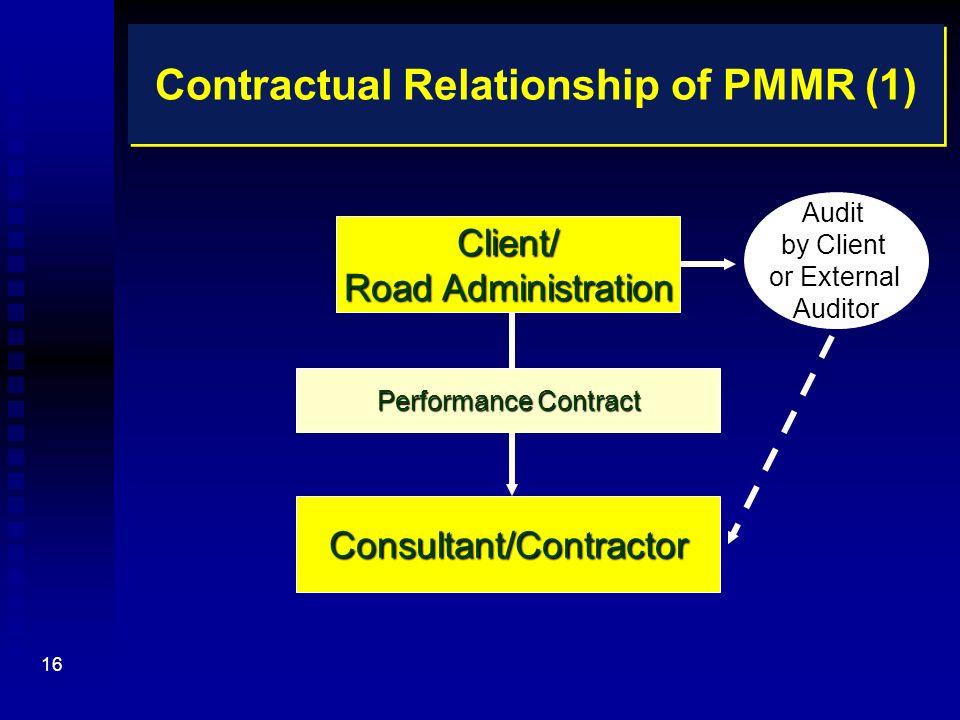 Contractual Relationship of PMMR (1)

Client/
Road Administration

Audit
by Client
or External
Auditor

Performance Contract

Consultant/Contractor

16